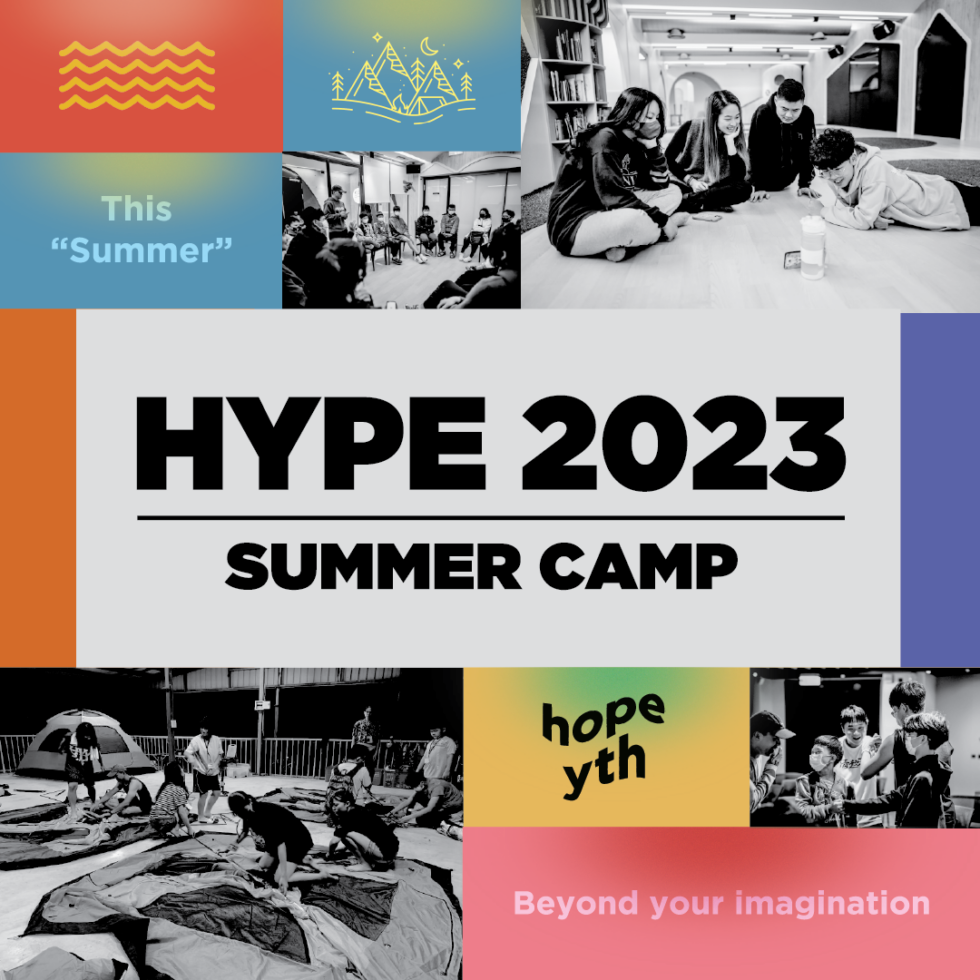 This "Summer"

HYPE 2023

SUMMER CAMP

hope yth

Beyond your imagination